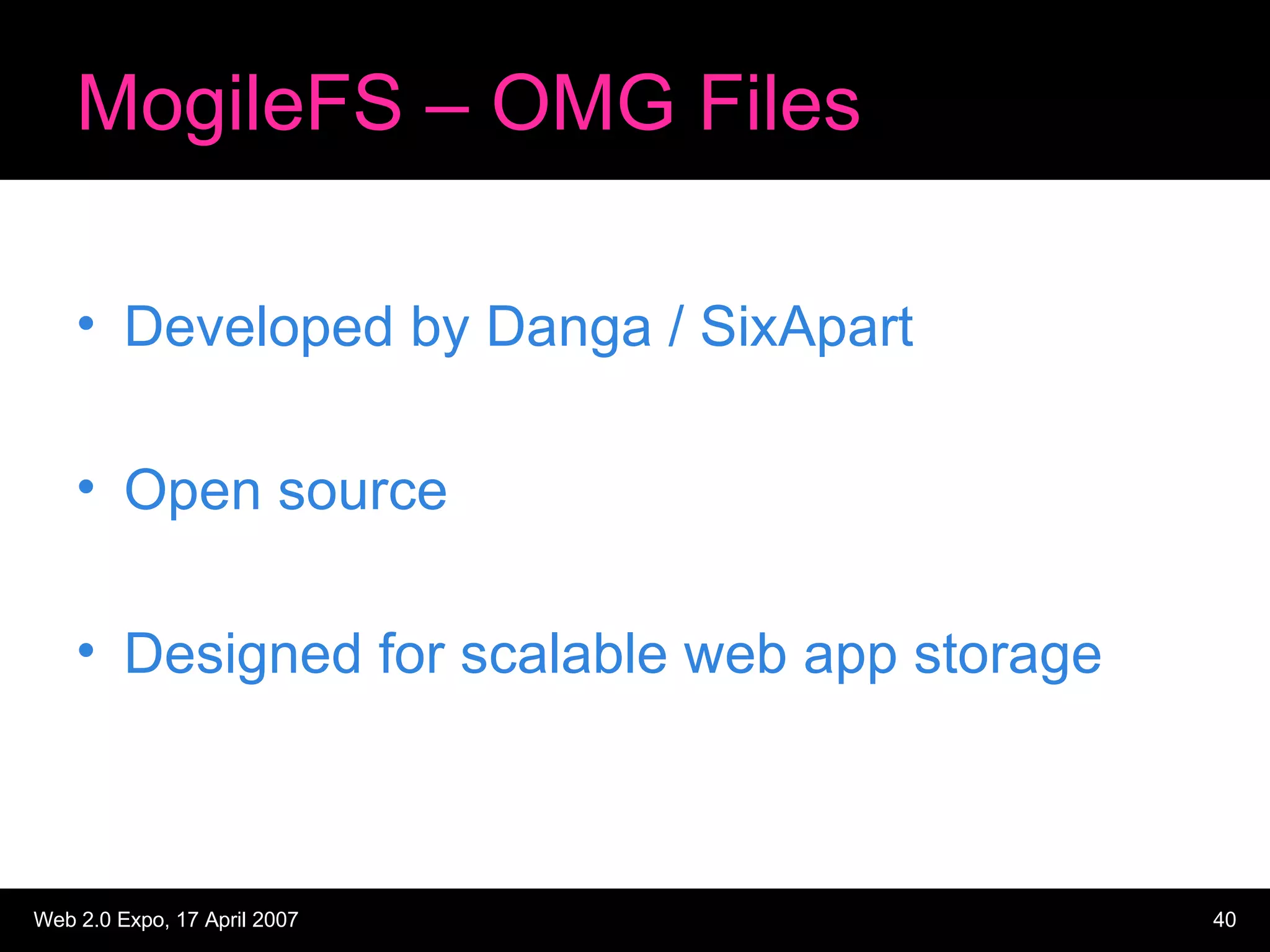 MogileFS – OMG Files

• Developed by Danga / SixApart

• Open source

• Designed for scalable web app storage

Web 2.0 Expo, 17 April 2007

40